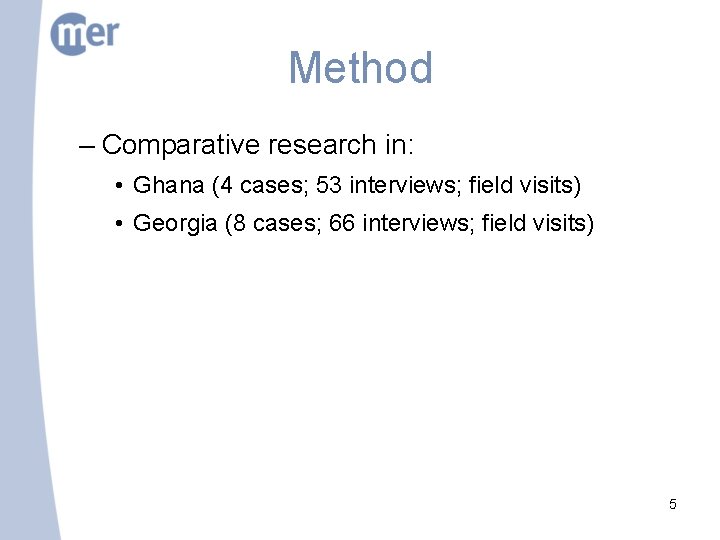 mer

Method

– Comparative research in:

• Ghana (4 cases; 53 interviews; field visits)

• Georgia (8 cases; 66 interviews; field visits)

5